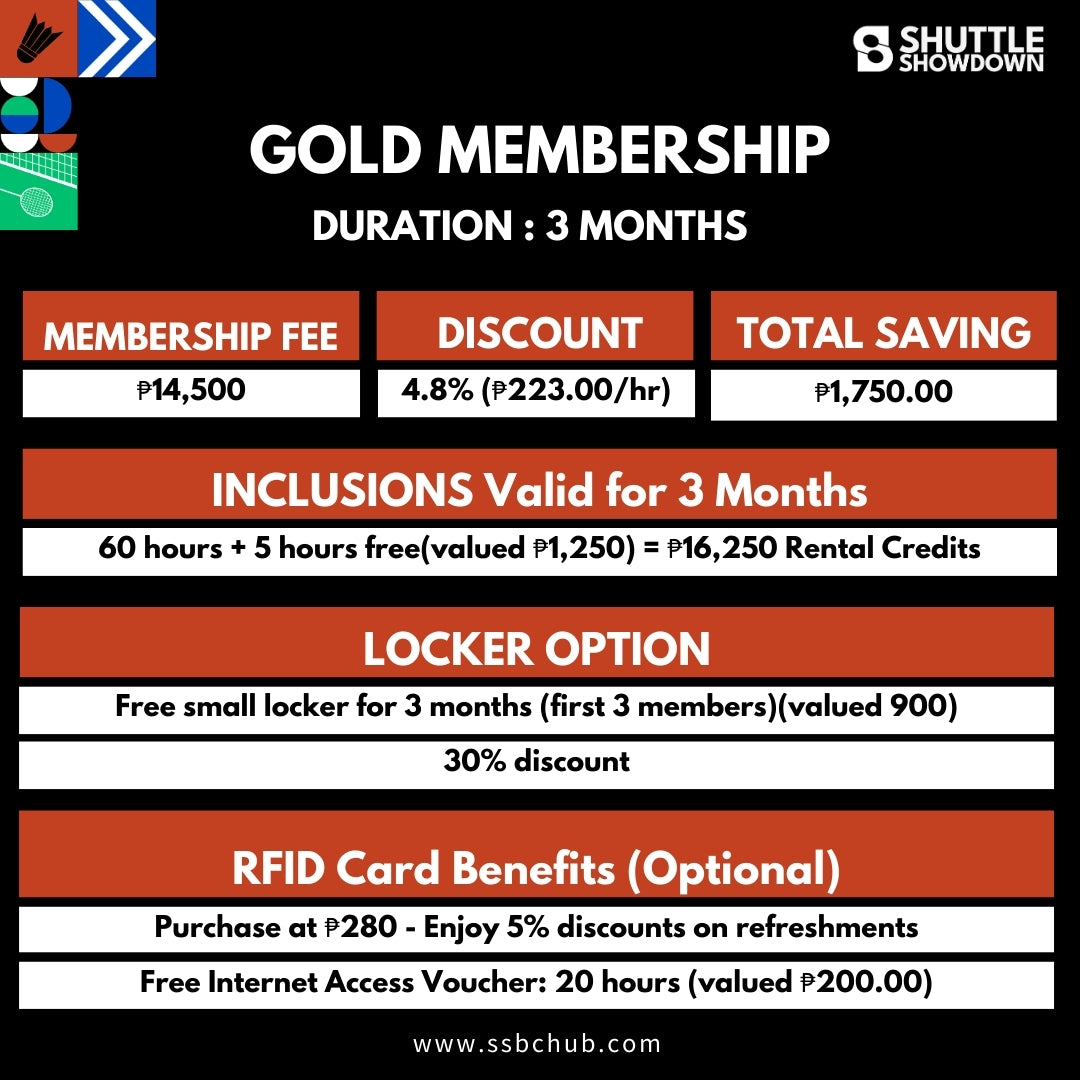 SHUTTLE SHOWDOWN

GOLD MEMBERSHIP

DURATION : 3 MONTHS

| MEMBERSHIP FEE | DISCOUNT | TOTAL SAVING |
|---|---|---|
| ₱14,500 | 4.8% (₱223.00/hr) | ₱1,750.00 |

INCLUSIONS Valid for 3 Months

60 hours + 5 hours free(valued ₱1,250) = ₱16,250 Rental Credits

LOCKER OPTION

Free small locker for 3 months (first 3 members)(valued 900)

30% discount

RFID Card Benefits (Optional)

Purchase at ₱280 - Enjoy 5% discounts on refreshments

Free Internet Access Voucher: 20 hours (valued ₱200.00)

www.ssbchub.com